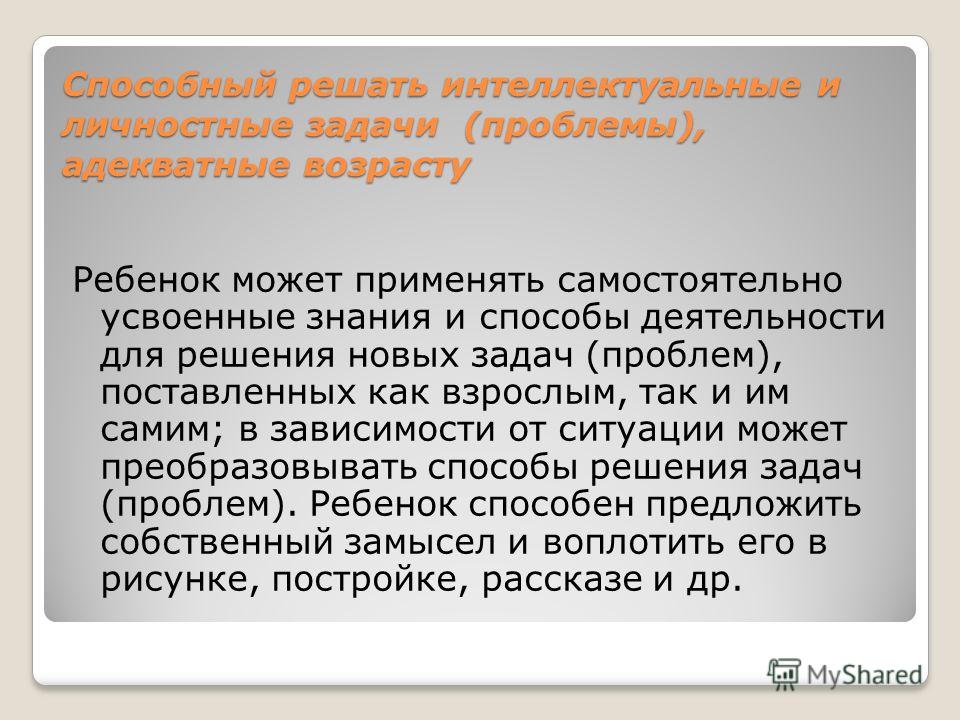 Способный решать интеллектуальные и личностные задачи (проблемы), адекватные возрасту

Ребенок может применять самостоятельно усвоенные знания и способы деятельности для решения новых задач (проблем), поставленных как взрослым, так и им самим; в зависимости от ситуации может преобразовывать способы решения задач (проблем). Ребенок способен предложить собственный замысел и воплотить его в рисунке, постройке, рассказе и др.

MyShared